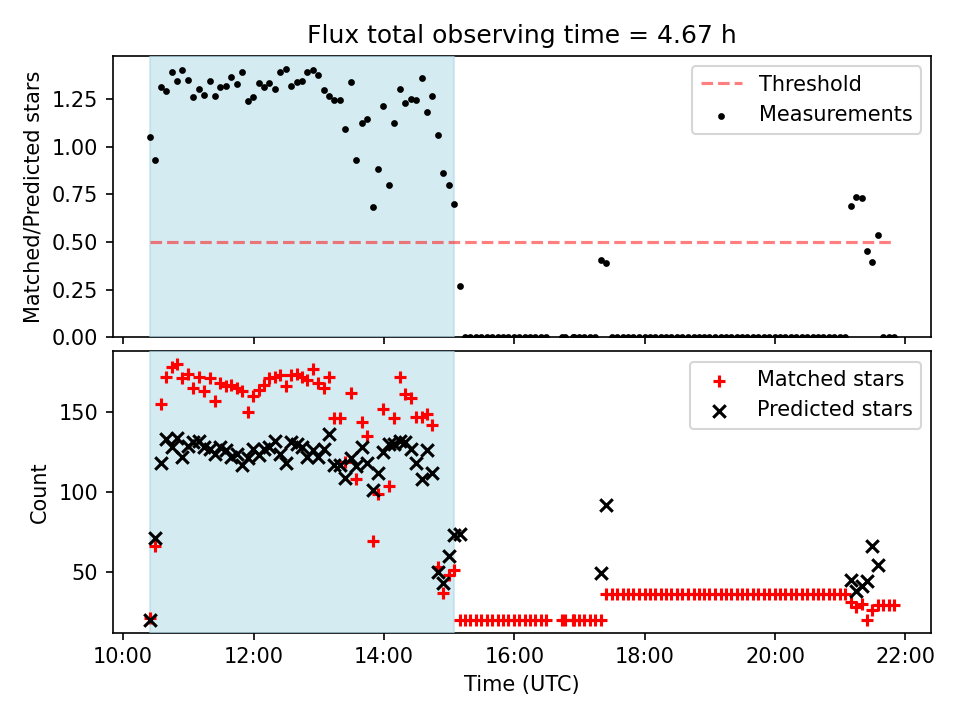 Flux total observing time = 4.67 h

Matched/Predicted stars

1.25
1.00
0.75
0.50
0.25
0.00

Threshold
Measurements

Count

150
100
50

Matched stars
Predicted stars

10:00
12:00
14:00
16:00
18:00
20:00
22:00

Time (UTC)